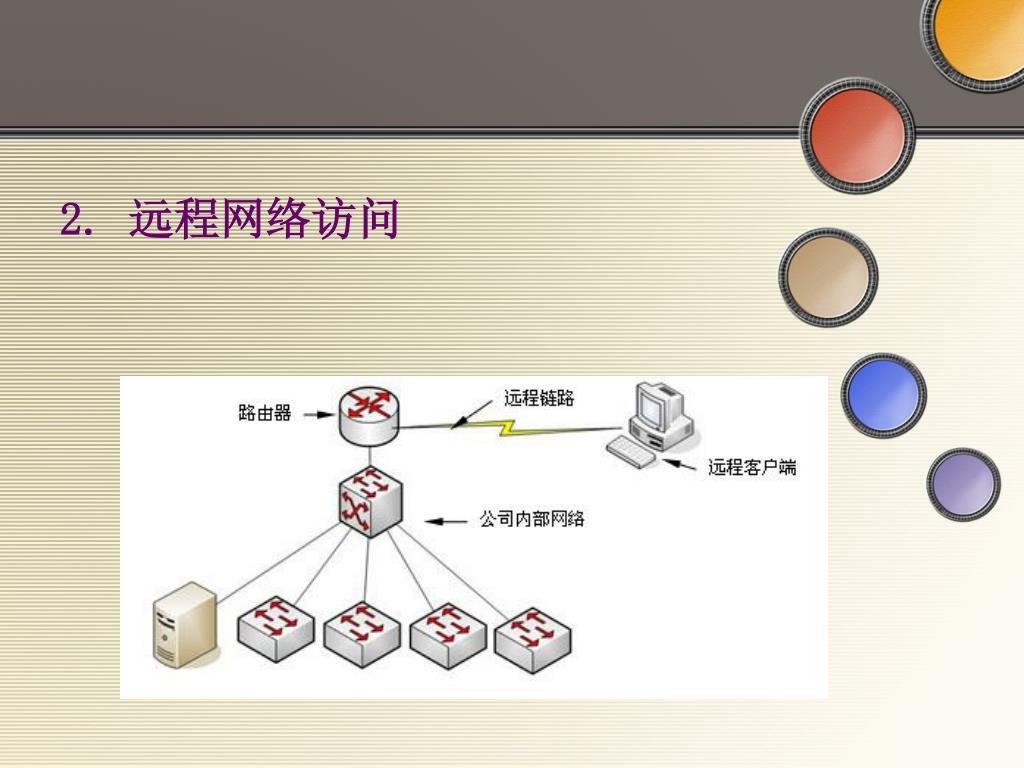 2. 远程网络访问

路由器

远程链路

远程客户端

公司内部网络